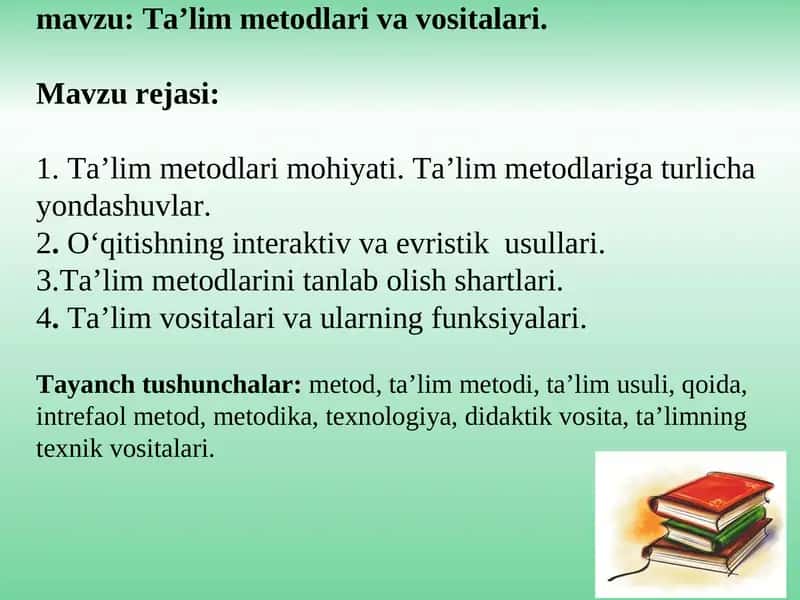 mavzu: Ta’lim metodlari va vositalari.

Mavzu rejasi:

1. Ta’lim metodlari mohiyati. Ta’lim metodlariga turlicha yondashuvlar.
2. O‘qitishning interaktiv va evristik usullari.
3.Ta’lim metodlarini tanlab olish shartlari.
4. Ta’lim vositalari va ularning funksiyalari.

Tayanch tushunchalar: metod, ta’lim metodi, ta’lim usuli, qoida, intrefaol metod, metodika, texnologiya, didaktik vosita, ta’limning texnik vositalari.